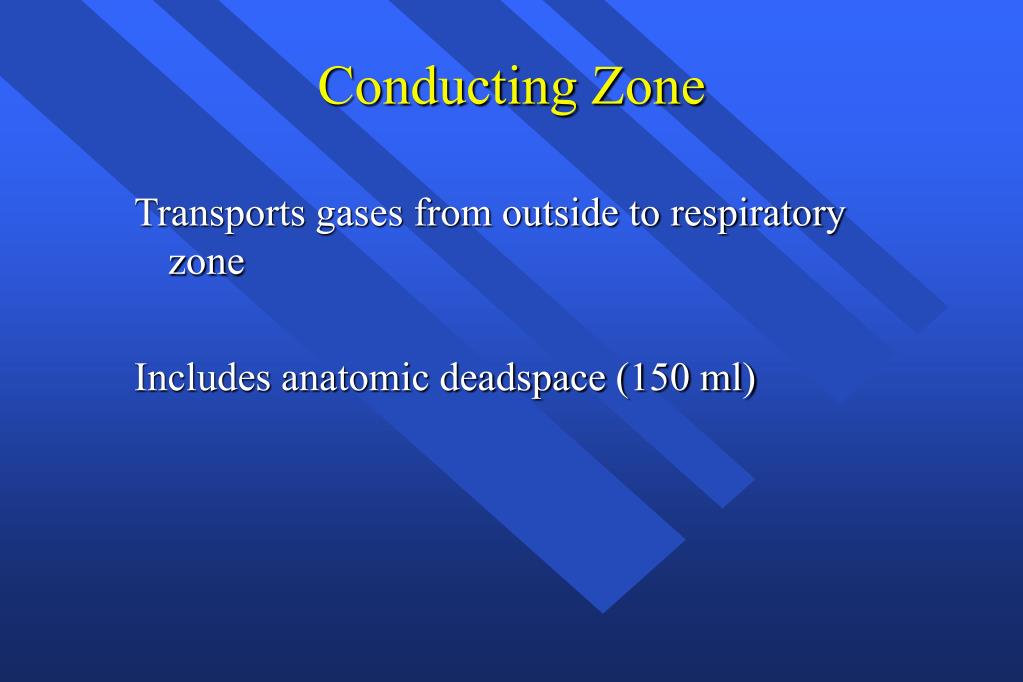 Conducting Zone

Transports gases from outside to respiratory zone

Includes anatomic deadspace (150 ml)